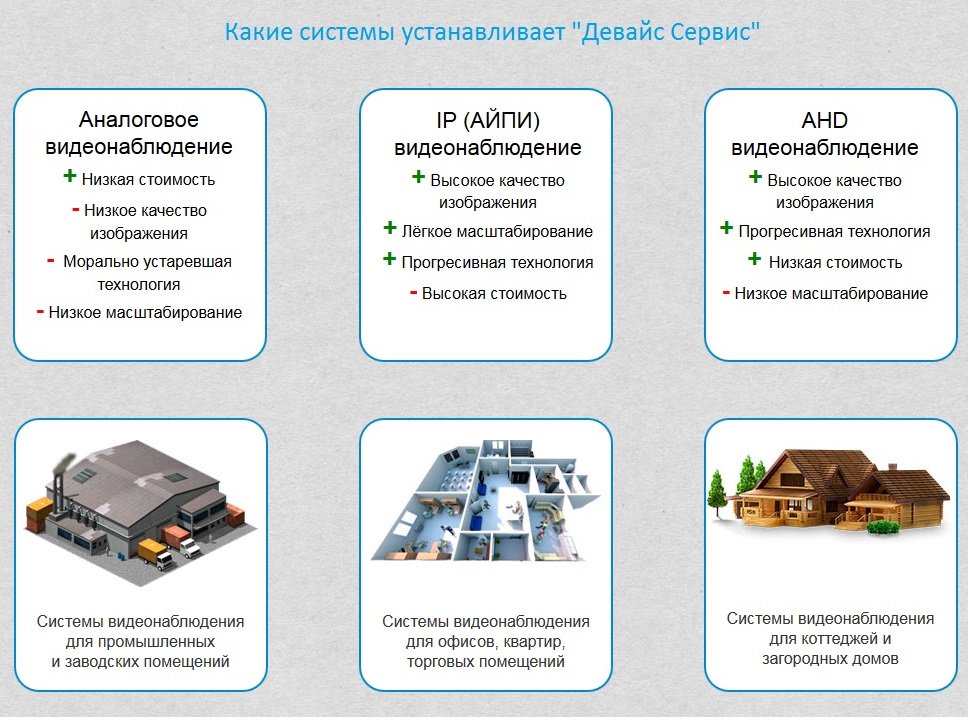 Какие системы устанавливает "Девайс Сервис"

Аналоговое видеонаблюдение

+ Низкая стоимость

- Низкое качество изображения

- Морально устаревшая технология

- Низкое масштабирование

IP (АЙПИ) видеонаблюдение

+ Высокое качество изображения

+ Лёгкое масштабирование

+ Прогресивная технология

- Высокая стоимость

AHD видеонаблюдение

+ Высокое качество изображения

+ Прогресивная технология

+ Низкая стоимость

- Низкое масштабирование

Системы видеонаблюдения для промышленных и заводских помещений

Системы видеонаблюдения для офисов, квартир, торговых помещений

Системы видеонаблюдения для коттеджей и загородных домов